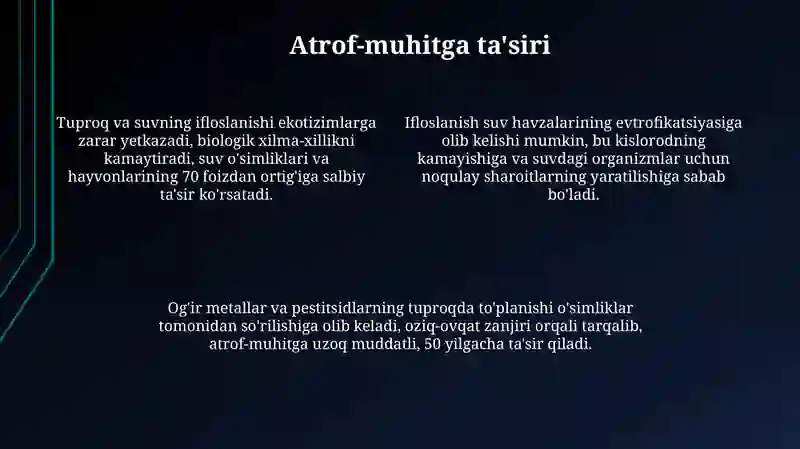 Atrof-muhitga ta'siri

Tuproq va suvning ifloslanishi ekotizimlarga zarar yetkazadi, biologik xilma-xillikni kamaytiradi, suv o'simliklari va hayvonlarining 70 foizdan ortig'iga salbiy ta'sir ko'rsatadi.

Ifloslanish suv havzalarining evtrofikatsiyasiga olib kelishi mumkin, bu kislorodning kamayishiga va suvdagi organizmlar uchun noqulay sharoitlarning yaratilishiga sabab bo'ladi.

Og'ir metallar va pestitsidlarning tuproqda to'planishi o'simliklar tomonidan so'rilishiga olib keladi, oziq-ovqat zanjiri orqali tarqalib, atrof-muhitga uzoq muddatli, 50 yilgacha ta'sir qiladi.